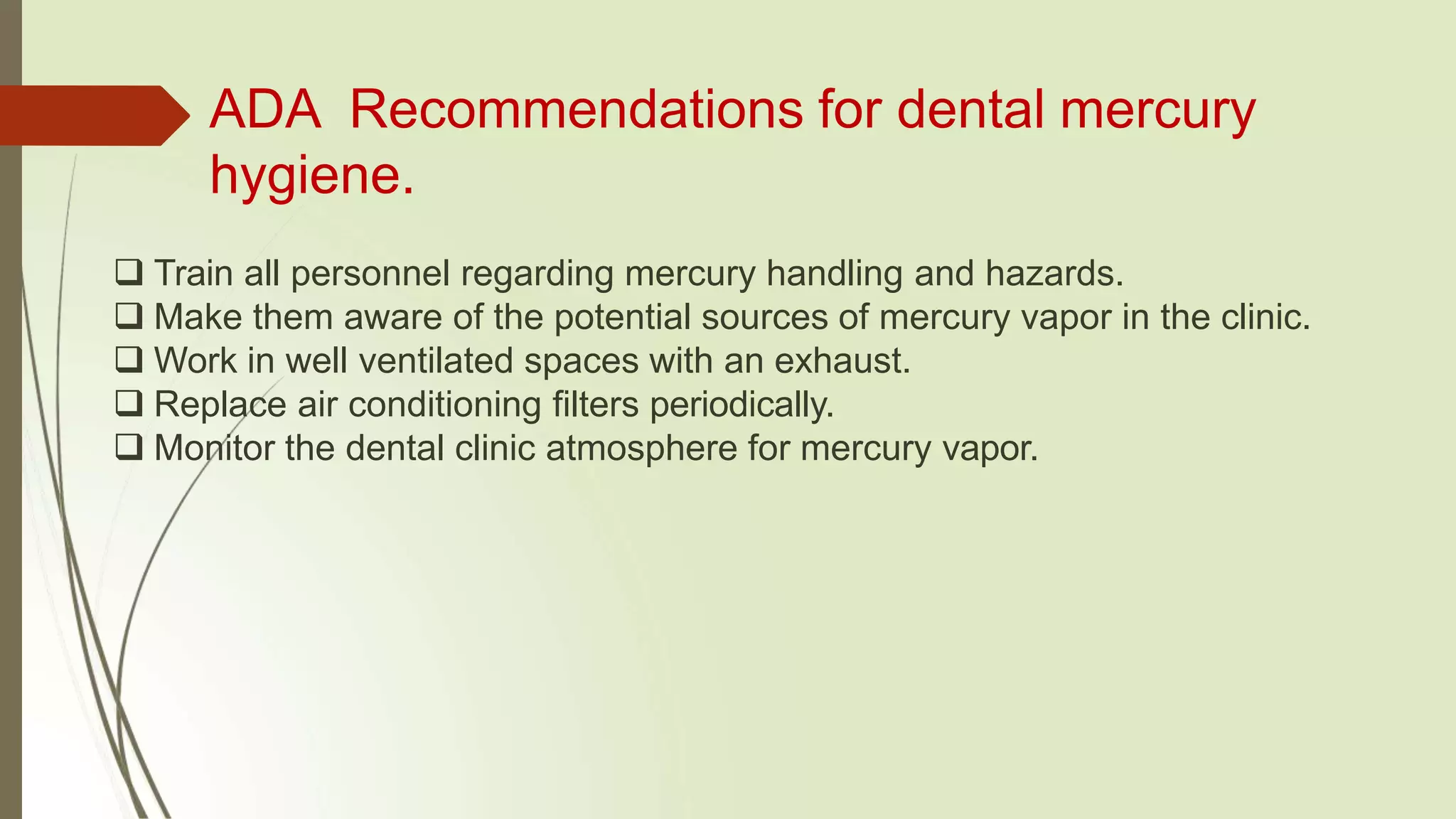 ADA Recommendations for dental mercury hygiene.

❑ Train all personnel regarding mercury handling and hazards.
❑ Make them aware of the potential sources of mercury vapor in the clinic.
❑ Work in well ventilated spaces with an exhaust.
❑ Replace air conditioning filters periodically.
❑ Monitor the dental clinic atmosphere for mercury vapor.